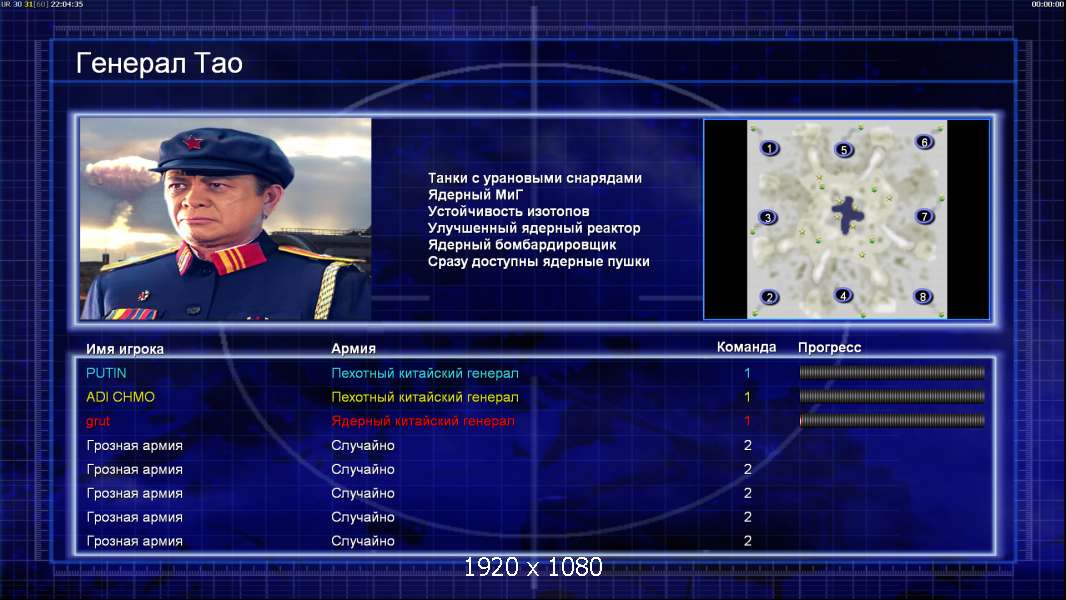 UR 30 31[60] 22:04:35

00:00:00

Генерал Тао

Танки с урановыми снарядами
Ядерный МиГ
Устойчивость изотопов
Улучшенный ядерный реактор
Ядерный бомбардировщик
Сразу доступны ядерные пушки

1 5 6
3 7
2 4 8

| Имя игрока | Армия | Команда | Прогресс |
|---|---|---|---|
| PUTIN | Пехотный китайский генерал | 1 | |
| ADI CHMO | Пехотный китайский генерал | 1 | |
| grut | Ядерный китайский генерал | 1 | |
| Грозная армия | Случайно | 2 | |
| Грозная армия | Случайно | 2 | |
| Грозная армия | Случайно | 2 | |
| Грозная армия | Случайно | 2 | |
| Грозная армия | Случайно | 2 | |

1920 x 1080